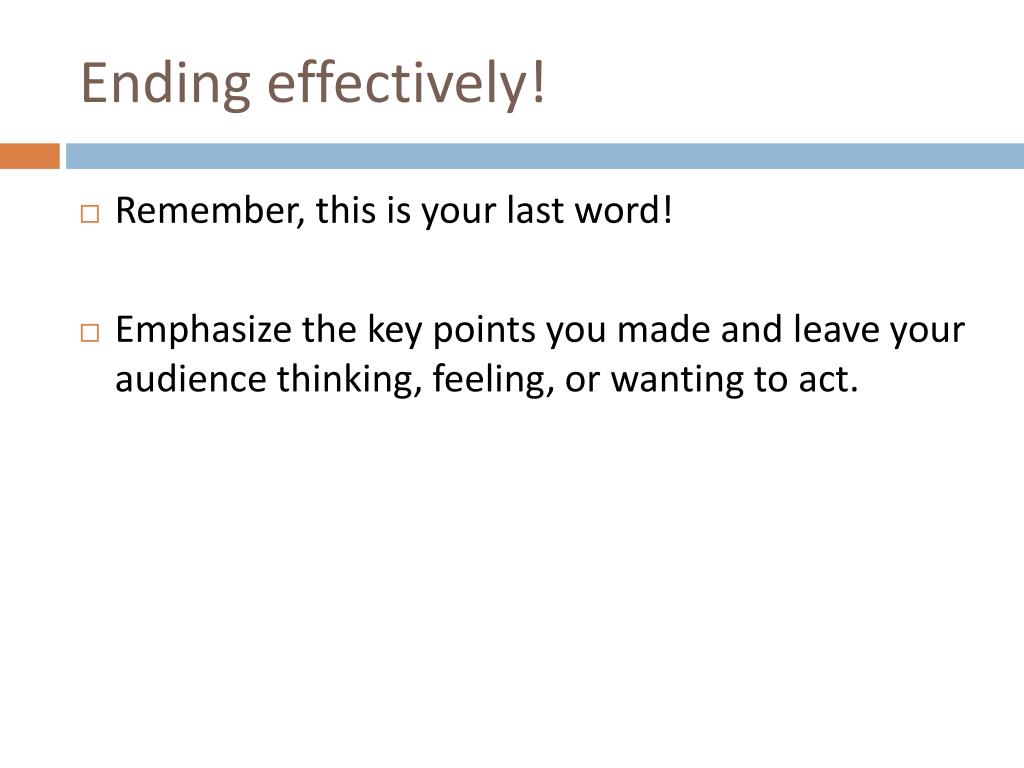 Ending effectively!

□ Remember, this is your last word!

□ Emphasize the key points you made and leave your audience thinking, feeling, or wanting to act.